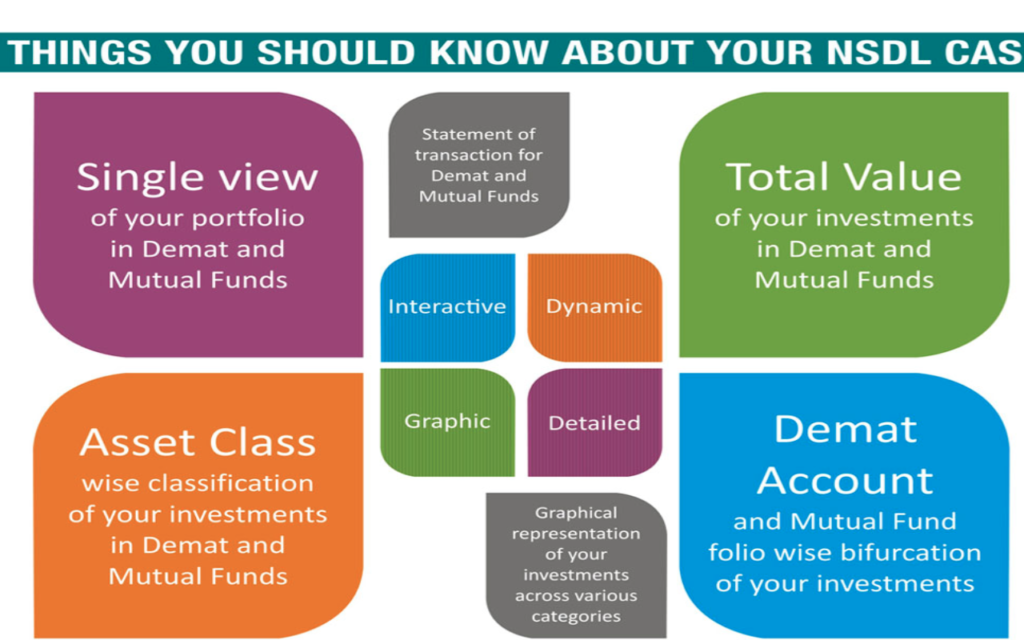 THINGS YOU SHOULD KNOW ABOUT YOUR NSDL CAS

Single view of your portfolio in Demat and Mutual Funds

Statement of transaction for Demat and Mutual Funds

Total Value of your investments in Demat and Mutual Funds

Interactive

Dynamic

Graphic

Detailed

Asset Class wise classification of your investments in Demat and Mutual Funds

Graphical representation of your investments across various categories

Demat Account and Mutual Fund folio wise bifurcation of your investments